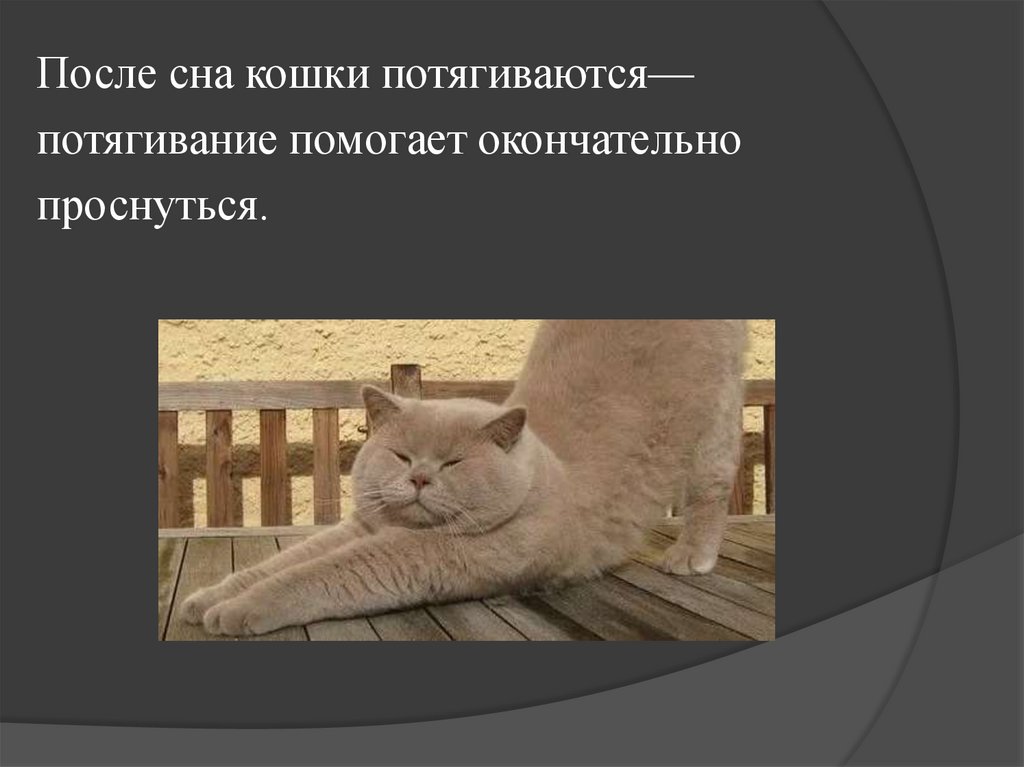 После сна кошки потягиваются— потягивание помогает окончательно проснуться.